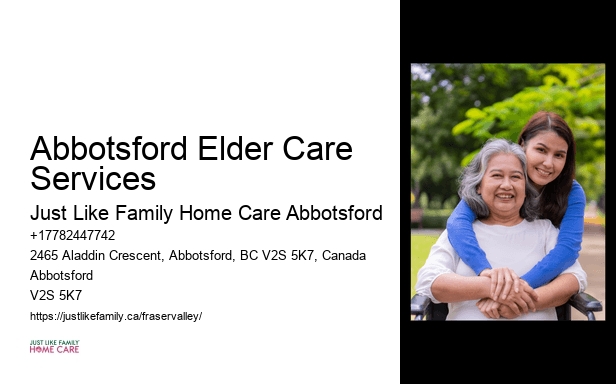 Abbotsford Elder Care Services

Just Like Family Home Care Abbotsford

+17782447742

2465 Aladdin Crescent, Abbotsford, BC V2S 5K7, Canada

Abbotsford

V2S 5K7

https://justlikefamily.ca/fraservalley/

JUST LIKE FAMILY
HOME CARE